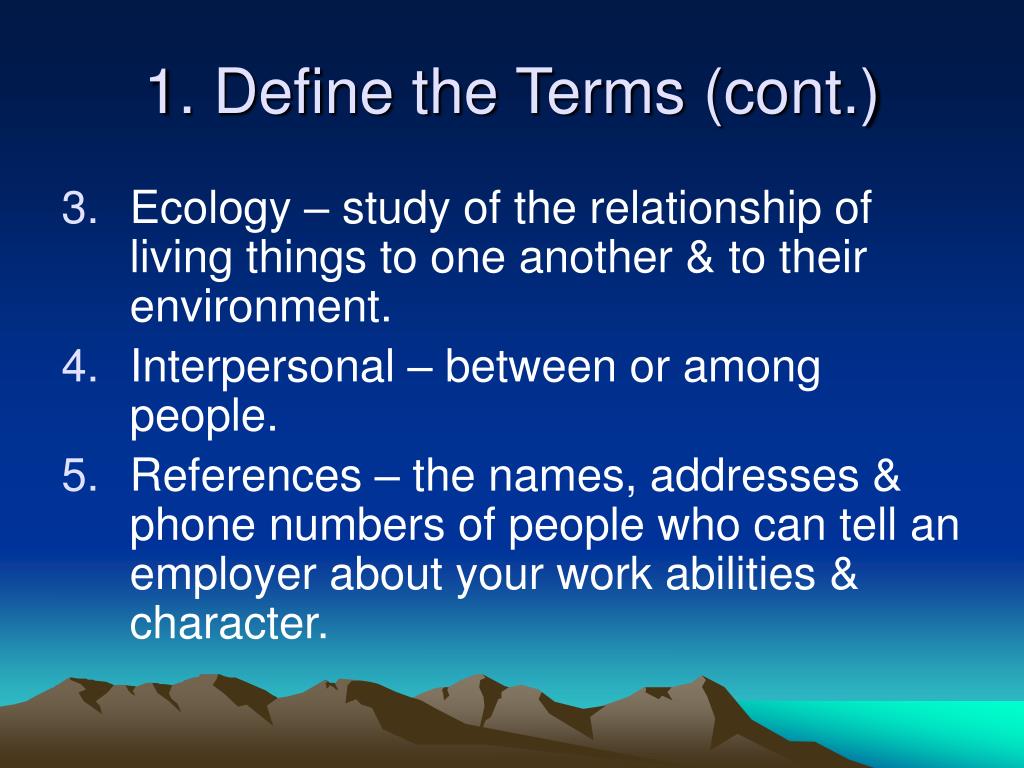 1. Define the Terms (cont.)

3. Ecology – study of the relationship of living things to one another & to their environment.

4. Interpersonal – between or among people.

5. References – the names, addresses & phone numbers of people who can tell an employer about your work abilities & character.